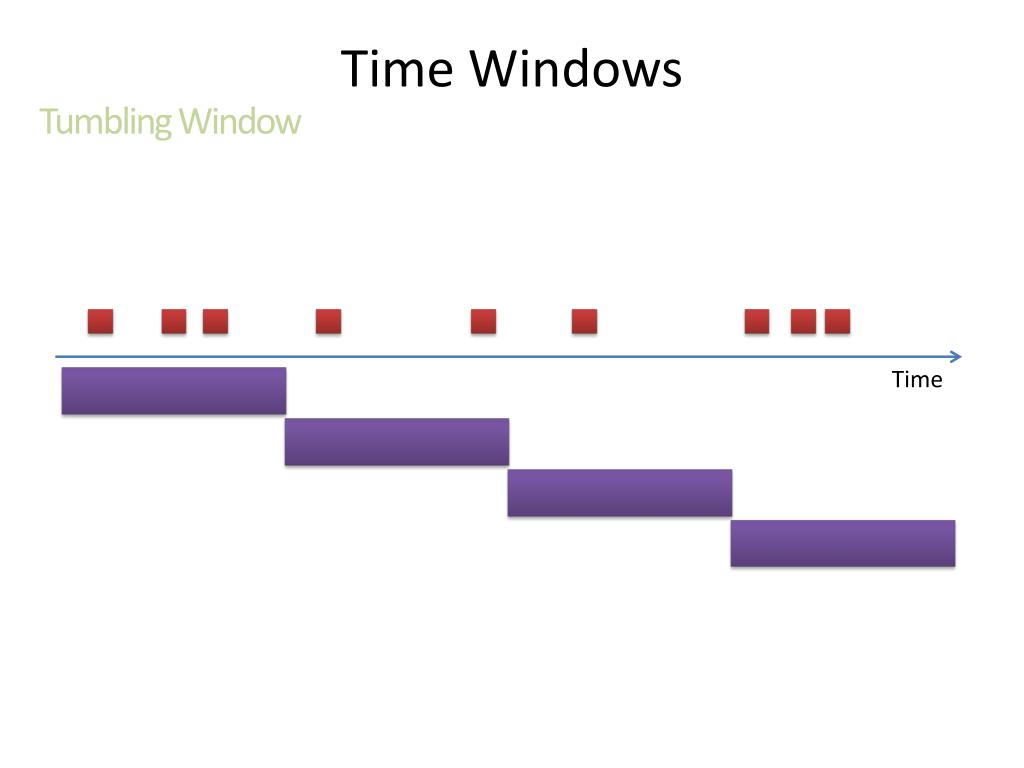 Time Windows

Tumbling Window

Time